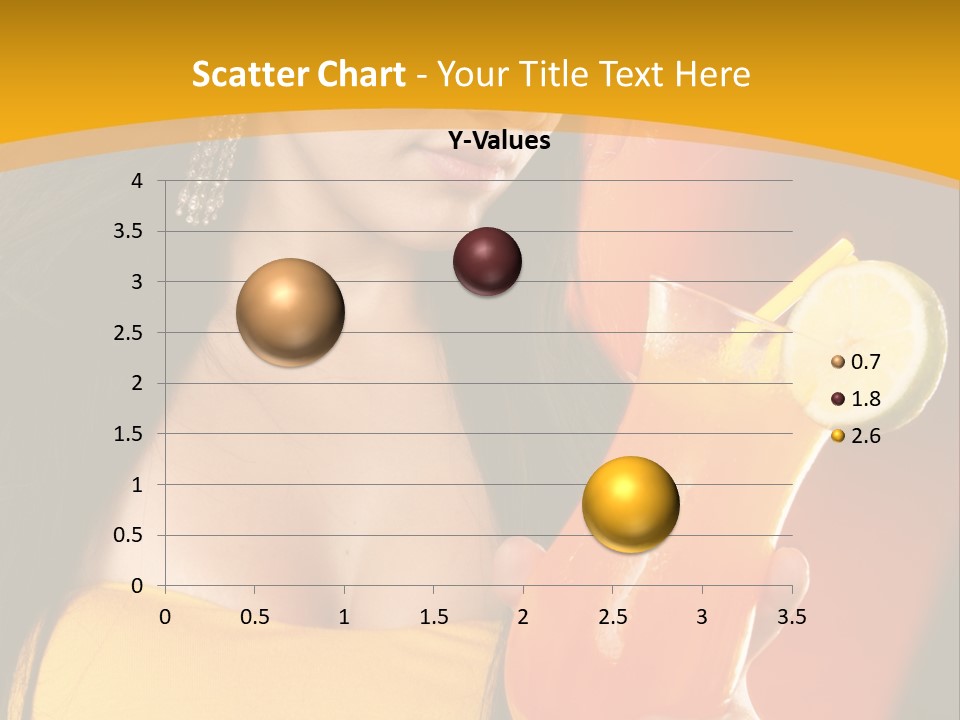 Scatter Chart - Your Title Text Here

Y-Values

4
3.5
3
2.5
2
1.5
1
0.5
0

0 0.5 1 1.5 2 2.5 3 3.5

0.7
1.8
2.6